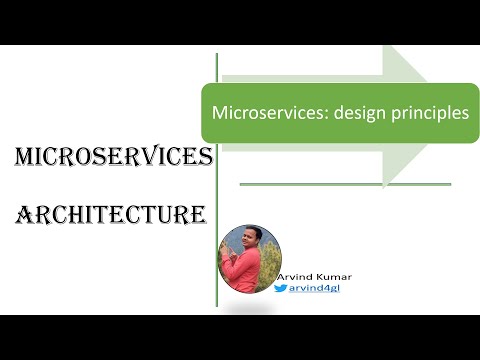 MICROSERVICES

ARCHITECTURE

Microservices: design principles

Arvind Kumar
arvind4gl